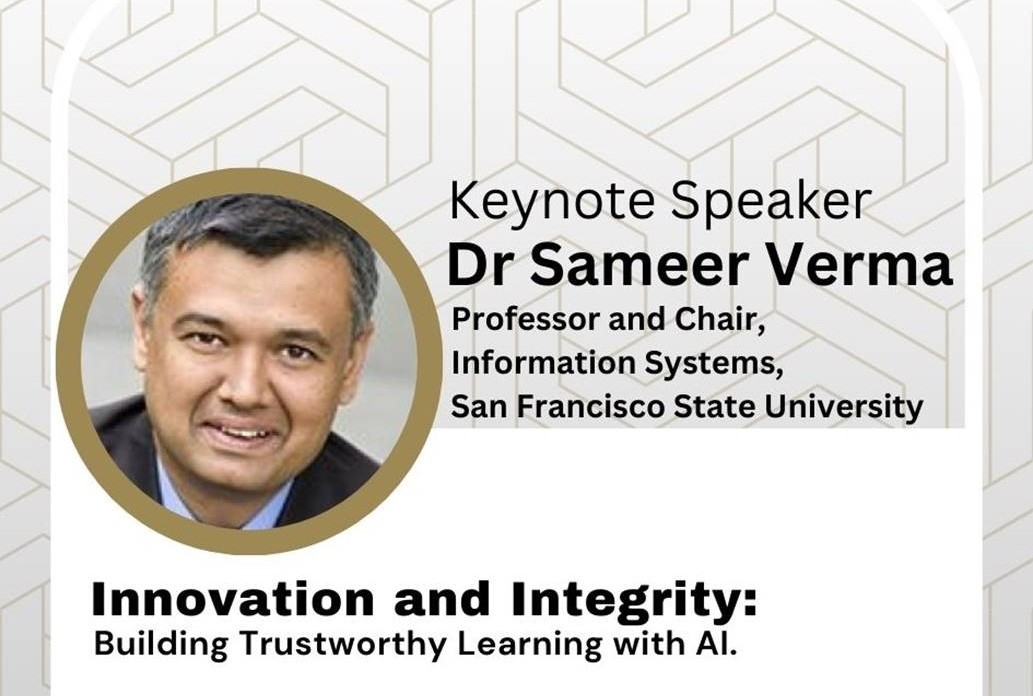 Keynote Speaker
Dr Sameer Verma
Professor and Chair, Information Systems, San Francisco State University

Innovation and Integrity:
Building Trustworthy Learning with AI.